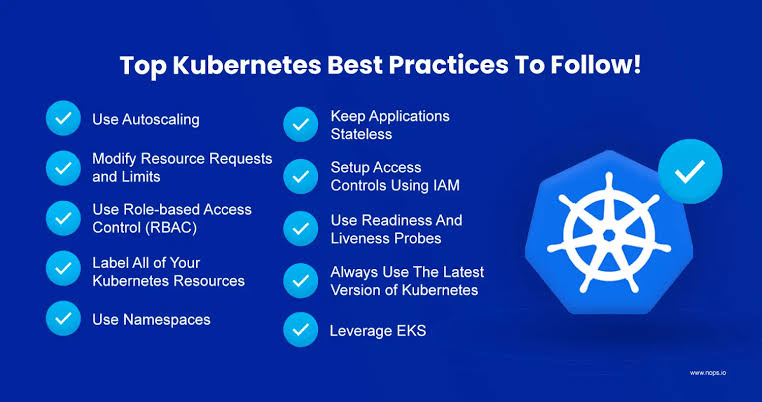 Top Kubernetes Best Practices To Follow!

Use Autoscaling

Modify Resource Requests and Limits

Use Role-based Access Control (RBAC)

Label All of Your Kubernetes Resources

Use Namespaces

Keep Applications Stateless

Setup Access Controls Using IAM

Use Readiness And Liveness Probes

Always Use The Latest Version of Kubernetes

Leverage EKS

www.nops.io